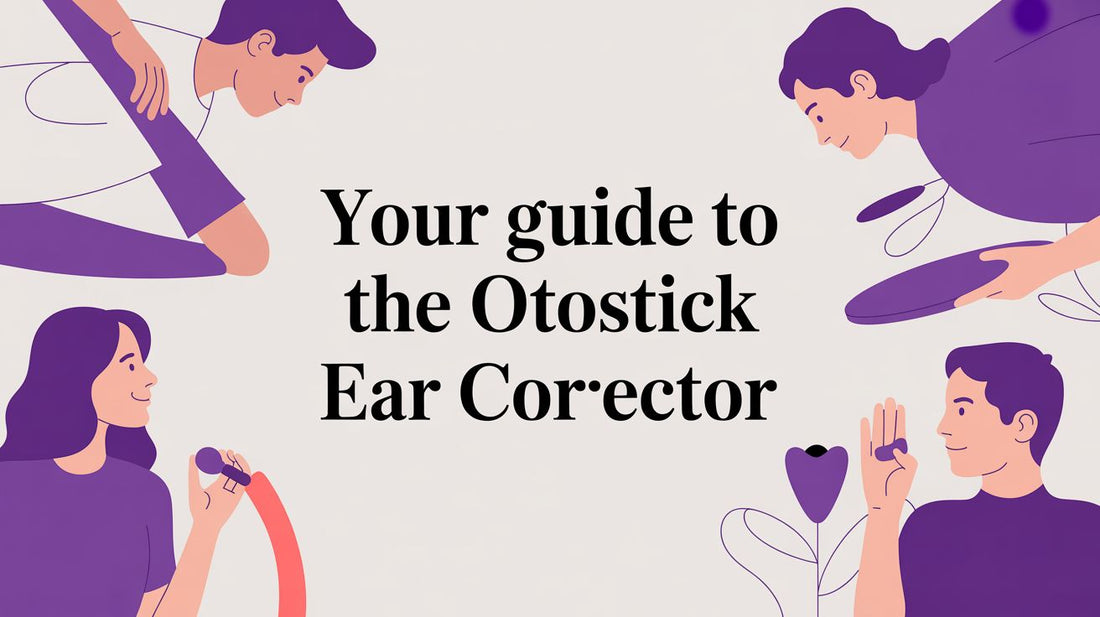 Your guide to the Otostick Ear Cor·ector